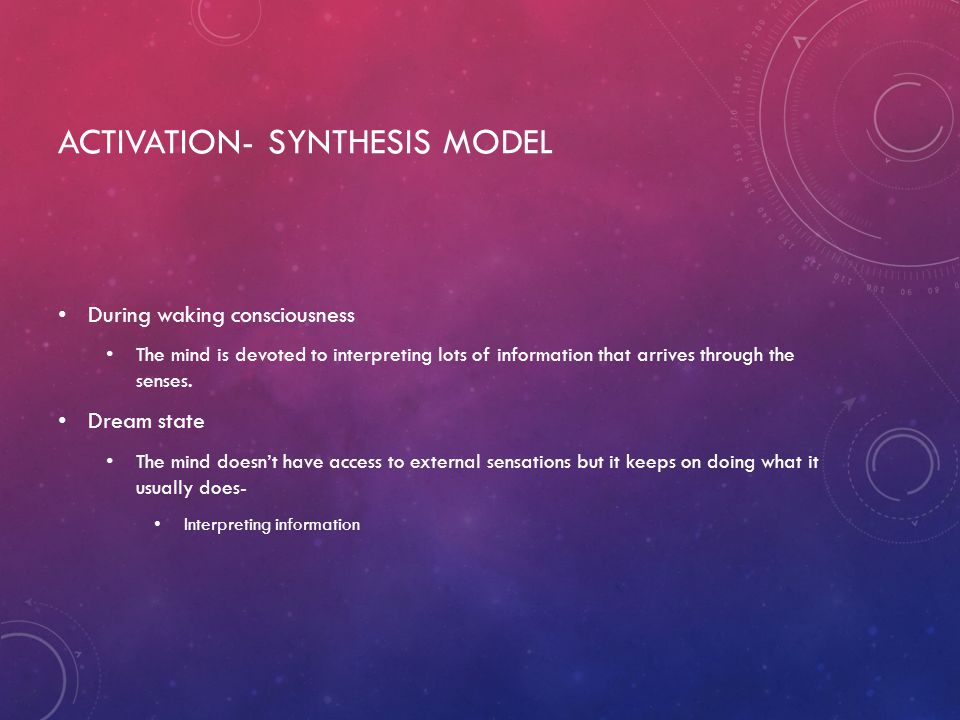 ACTIVATION- SYNTHESIS MODEL

• During waking consciousness
  • The mind is devoted to interpreting lots of information that arrives through the senses.
• Dream state
  • The mind doesn't have access to external sensations but it keeps on doing what it usually does-
    • Interpreting information